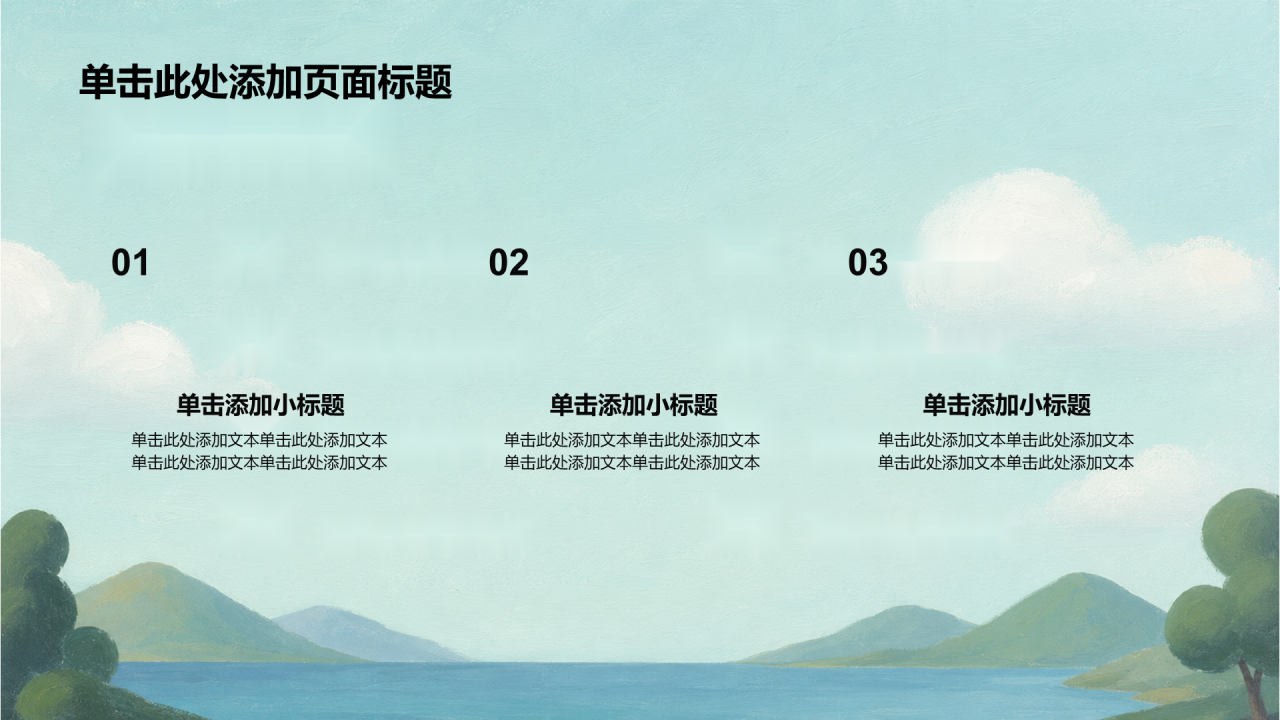 单击此处添加页面标题

01

单击添加小标题

单击此处添加文本单击此处添加文本单击此处添加文本单击此处添加文本

02

单击添加小标题

单击此处添加文本单击此处添加文本单击此处添加文本单击此处添加文本

03

单击添加小标题

单击此处添加文本单击此处添加文本单击此处添加文本单击此处添加文本